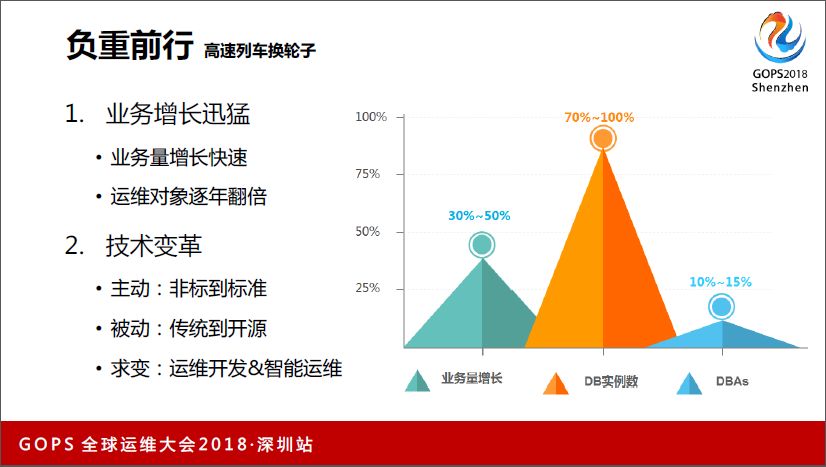 负重前行 高速列车换轮子

GOPS2018
Shenzhen

1. 业务增长迅猛
• 业务量增长快速
• 运维对象逐年翻倍

2. 技术变革
• 主动：非标到标准
• 被动：传统到开源
• 求变：运维开发&智能运维

100%
75%
50%
25%

30%~50%
70%~100%
10%~15%

业务量增长
DB实例数
DBAs

GOPS 全球运维大会2018·深圳站